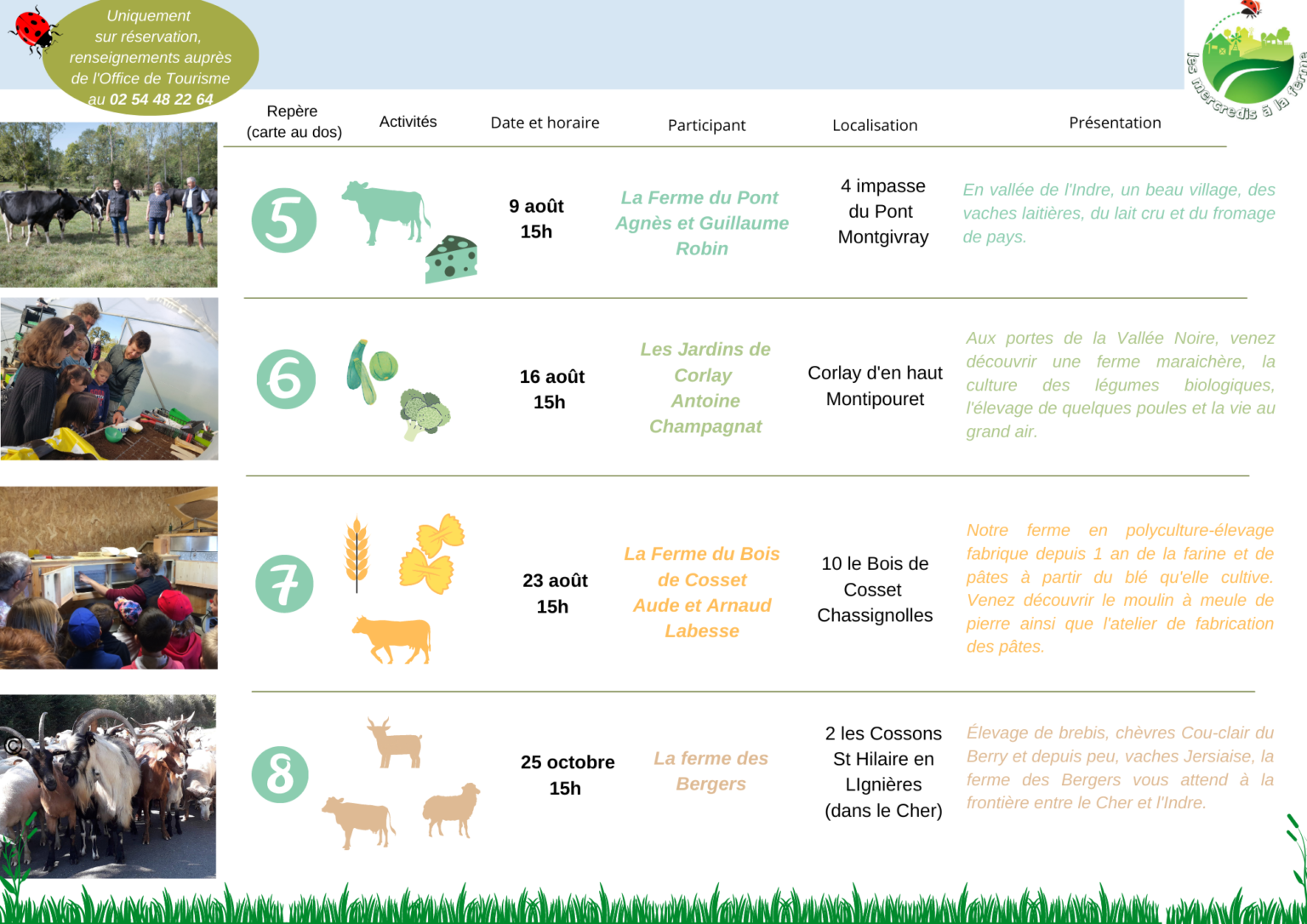 Uniquement sur réservation, renseignements auprès de l'Office de Tourisme au 02 54 48 22 64

les mercredis à la ferme

| Repère (carte au dos) | Activités | Date et horaire | Participant | Localisation | Présentation |
|---|---|---|---|---|---|
| 5 | | 9 août 15h | La Ferme du Pont Agnès et Guillaume Robin | 4 impasse du Pont Montgivray | En vallée de l'Indre, un beau village, des vaches laitières, du lait cru et du fromage de pays. |
| 6 | | 16 août 15h | Les Jardins de Corlay Antoine Champagnat | Corlay d'en haut Montipouret | Aux portes de la Vallée Noire, venez découvrir une ferme maraichère, la culture des légumes biologiques, l'élevage de quelques poules et la vie au grand air. |
| 7 | | 23 août 15h | La Ferme du Bois de Cosset Aude et Arnaud Labesse | 10 le Bois de Cosset Chassignolles | Notre ferme en polyculture-élevage fabrique depuis 1 an de la farine et de pâtes à partir du blé qu'elle cultive. Venez découvrir le moulin à meule de pierre ainsi que l'atelier de fabrication des pâtes. |
| 8 | | 25 octobre 15h | La ferme des Bergers | 2 les Cossons St Hilaire en LIgnières (dans le Cher) | Élevage de brebis, chèvres Cou-clair du Berry et depuis peu, vaches Jersiaise, la ferme des Bergers vous attend à la frontière entre le Cher et l'Indre. |

©